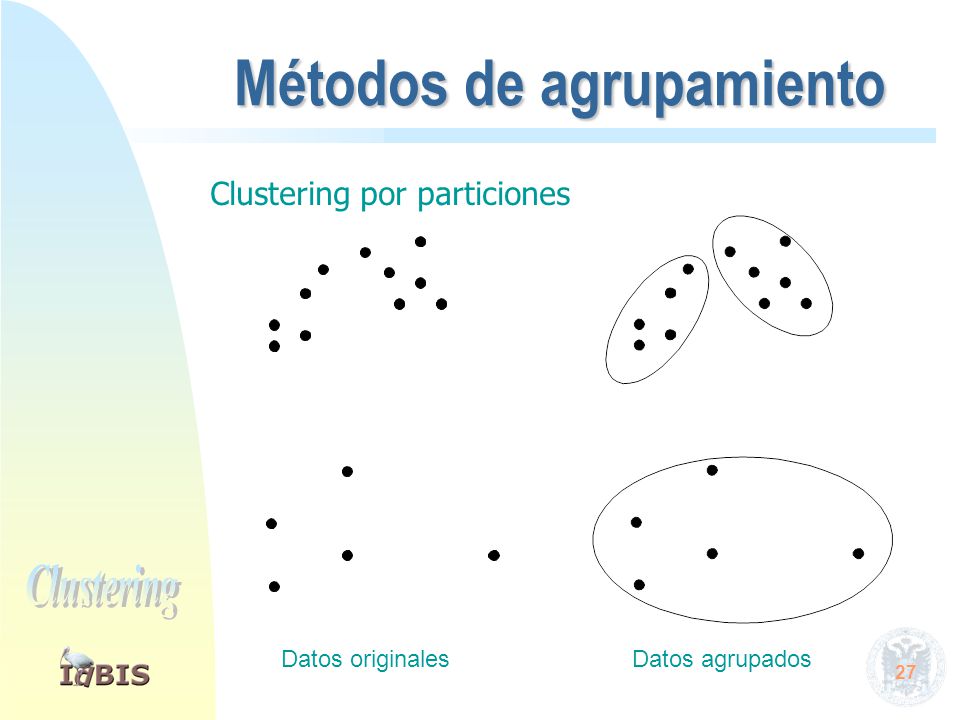 Métodos de agrupamiento

Clustering por particiones

Datos originales

Datos agrupados

Clustering

IdBIS

27